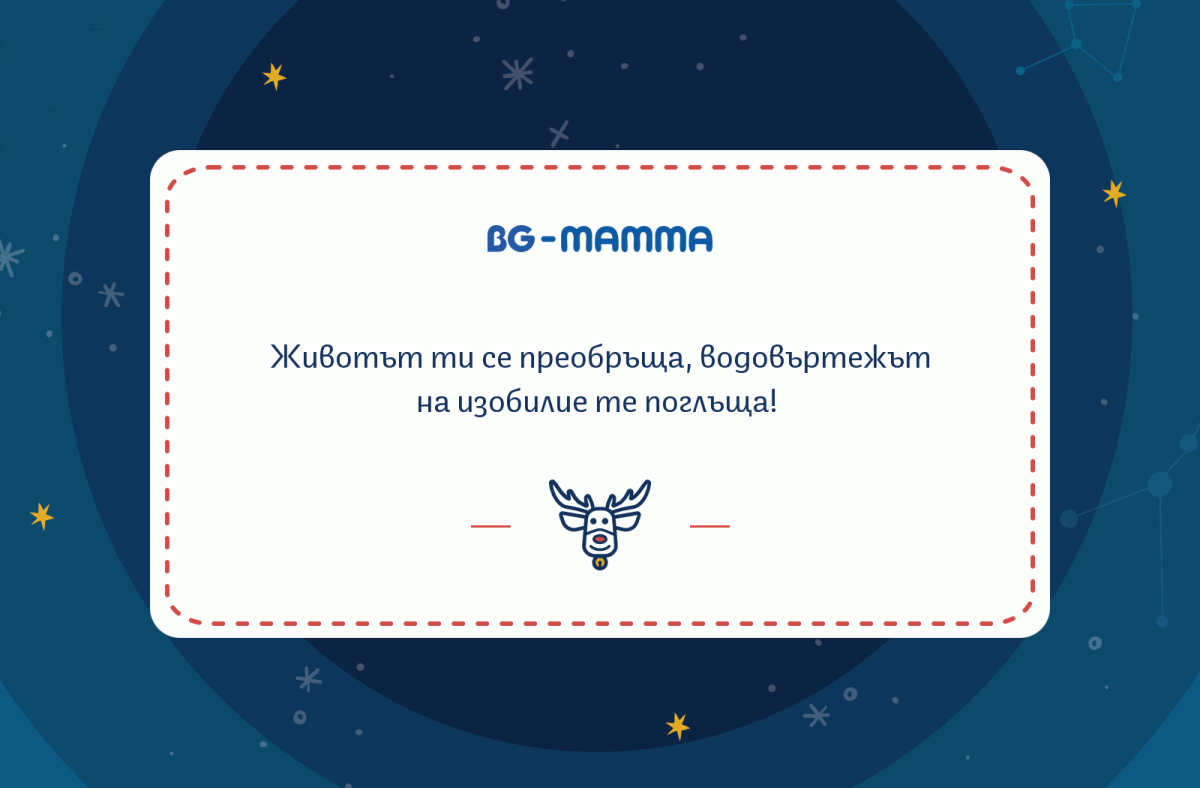 BG-MAMMA

Животът ти се преобръща, водовъртежът на изобилие те поглъща!